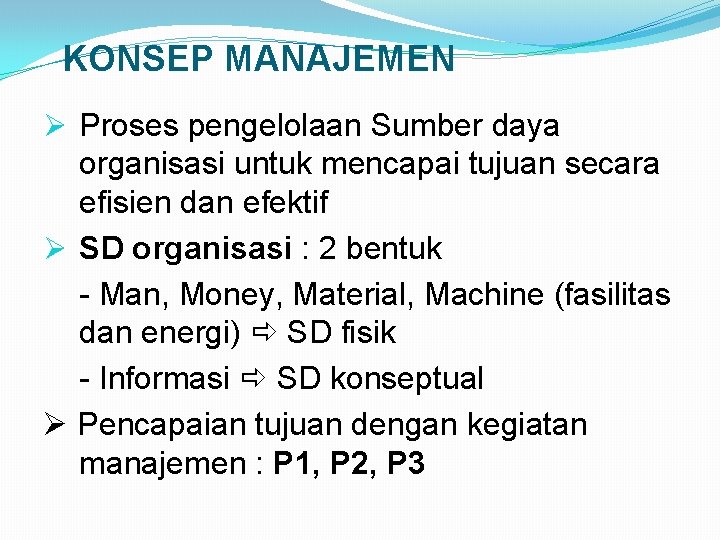 KONSEP MANAJEMEN

➢ Proses pengelolaan Sumber daya organisasi untuk mencapai tujuan secara efisien dan efektif

➢ SD organisasi : 2 bentuk

- Man, Money, Material, Machine (fasilitas dan energi) ⇨ SD fisik

- Informasi ⇨ SD konseptual

➢ Pencapaian tujuan dengan kegiatan manajemen : P1, P2, P3